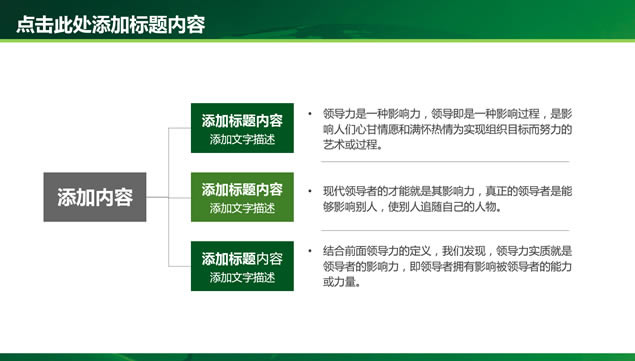 点击此处添加标题内容

添加内容

添加标题内容
添加文字描述

• 领导力是一种影响力，领导即是一种影响过程，是影响人们心甘情愿和满怀热情为实现组织目标而努力的艺术或过程。

添加标题内容
添加文字描述

• 现代领导者的才能就是其影响力，真正的领导者是能够影响别人，使别人追随自己的人物。

添加标题内容
添加文字描述

• 结合前面领导力的定义，我们发现，领导力实质就是领导者的影响力，即领导者拥有影响被领导者的能力或力量。